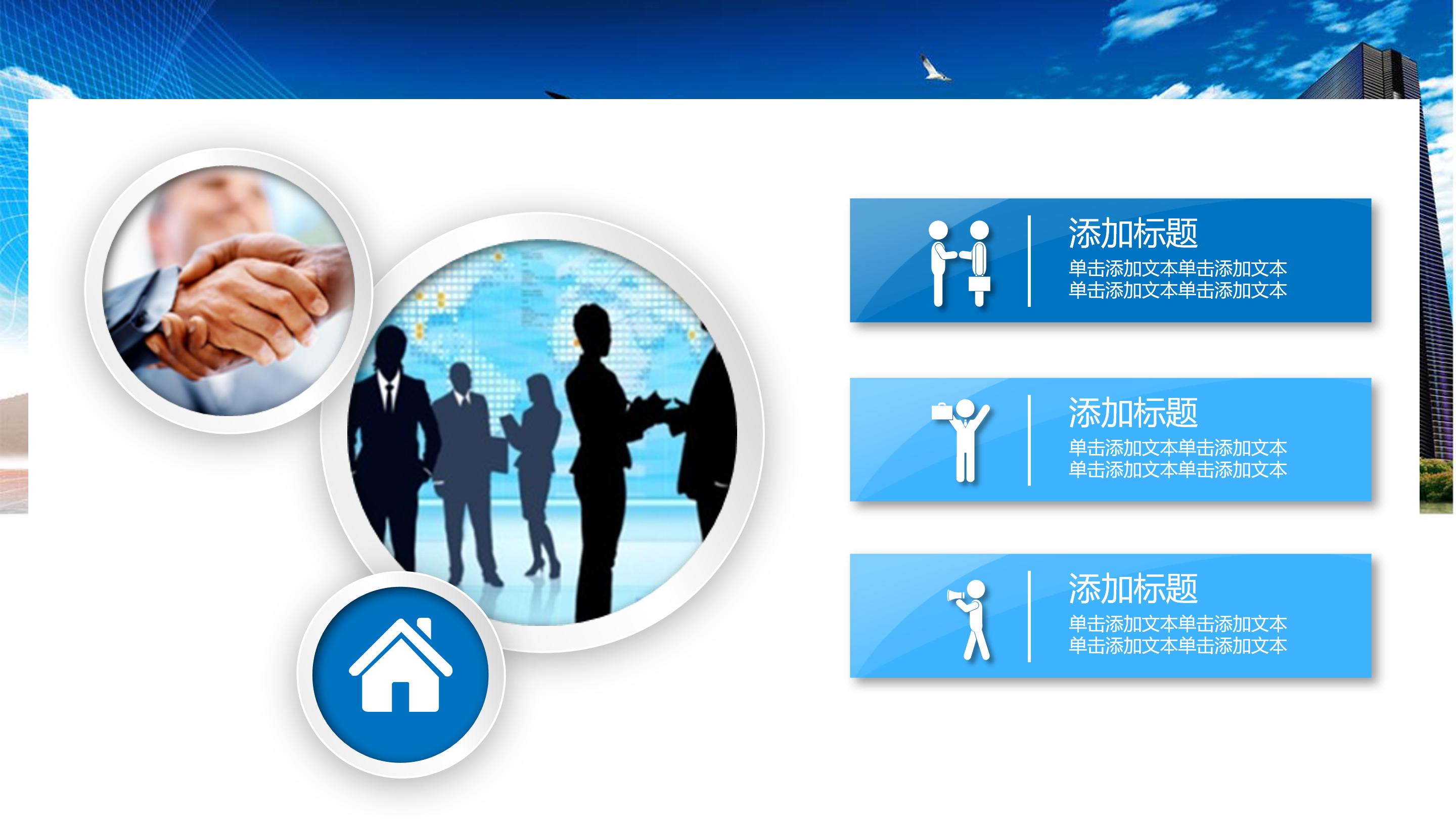 添加标题
单击添加文本单击添加文本
单击添加文本单击添加文本

添加标题
单击添加文本单击添加文本
单击添加文本单击添加文本

添加标题
单击添加文本单击添加文本
单击添加文本单击添加文本